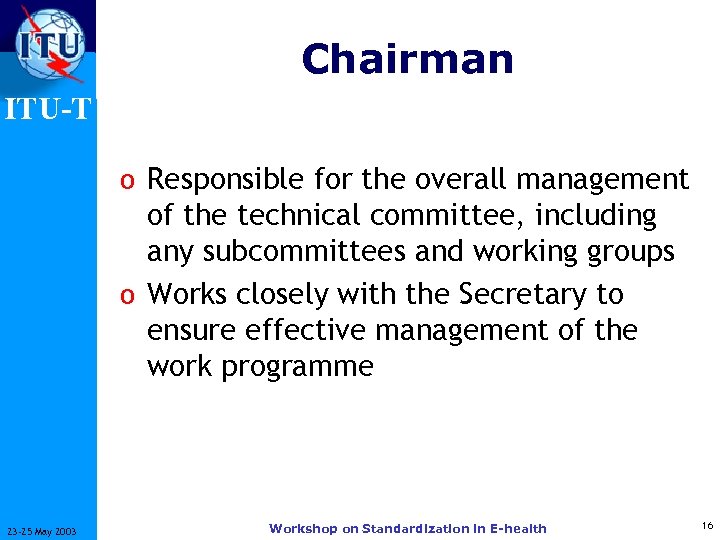 ITU

ITU-T

Chairman

o Responsible for the overall management of the technical committee, including any subcommittees and working groups
o Works closely with the Secretary to ensure effective management of the work programme

23-25 May 2003

Workshop on Standardization in E-health

16